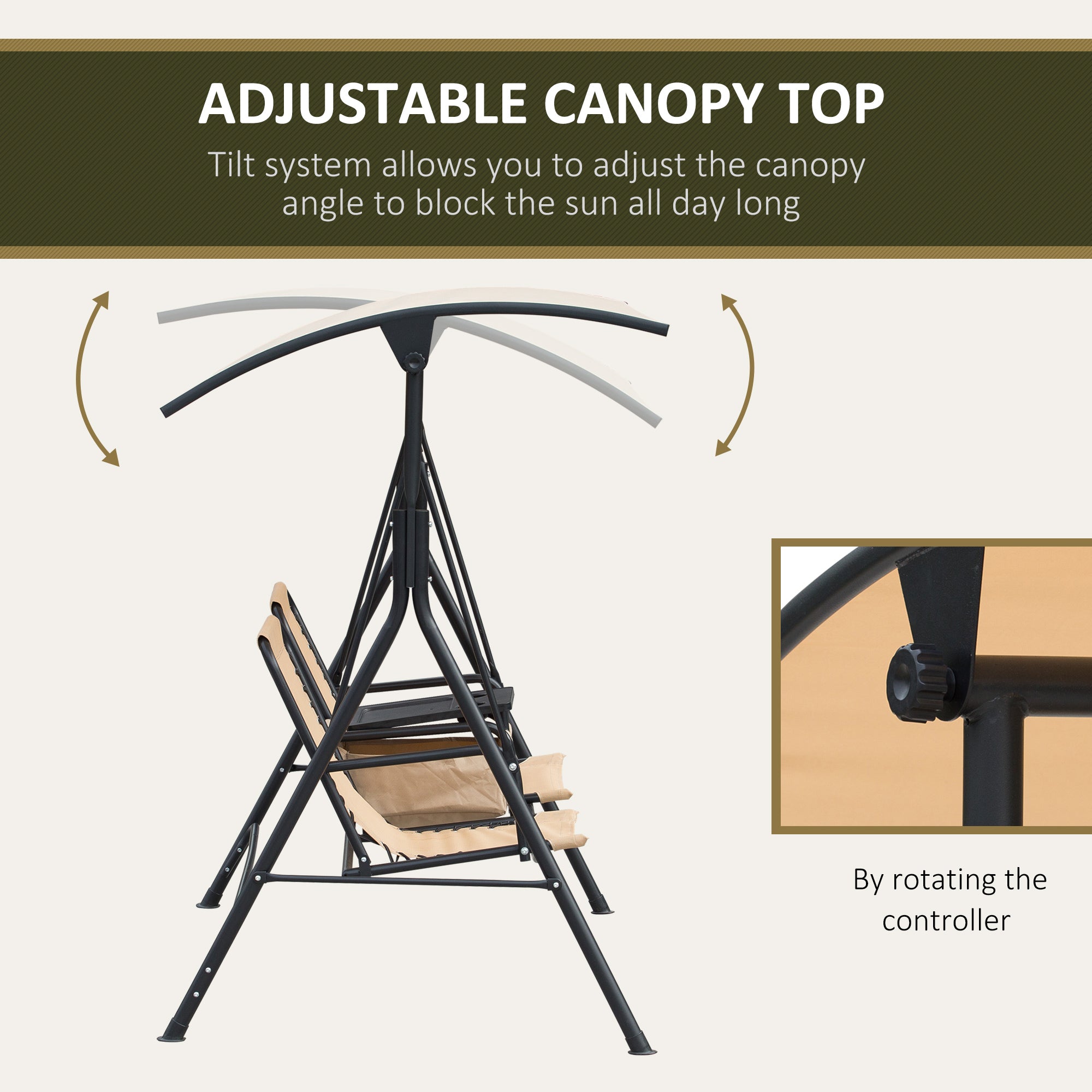 ADJUSTABLE CANOPY TOP

Tilt system allows you to adjust the canopy angle to block the sun all day long

By rotating the controller